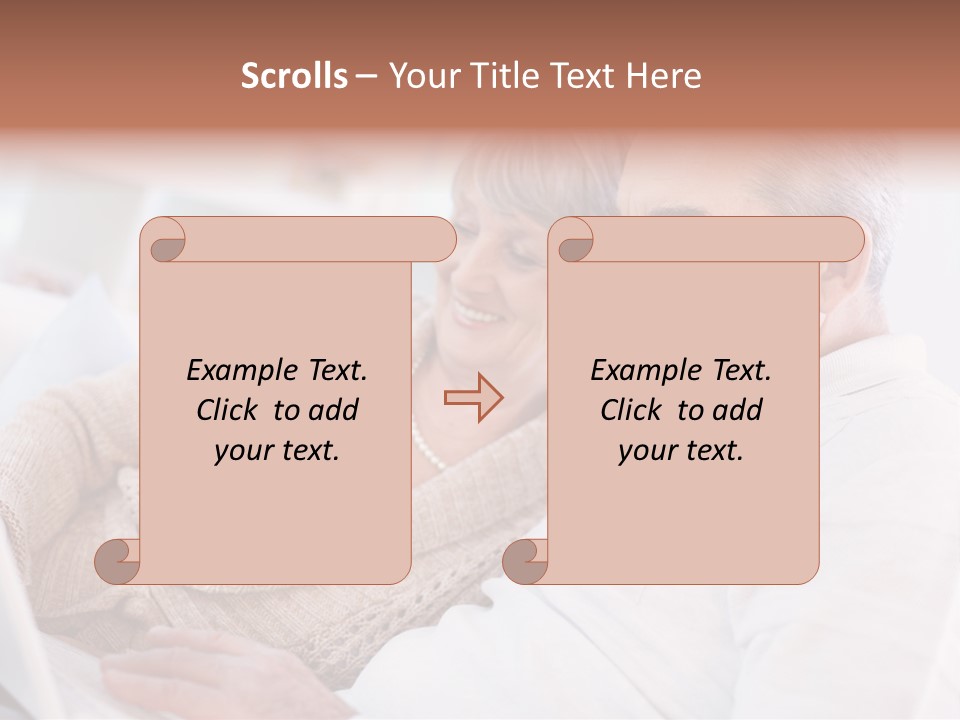 Scrolls – Your Title Text Here

Example Text. Click to add your text.

Example Text. Click to add your text.